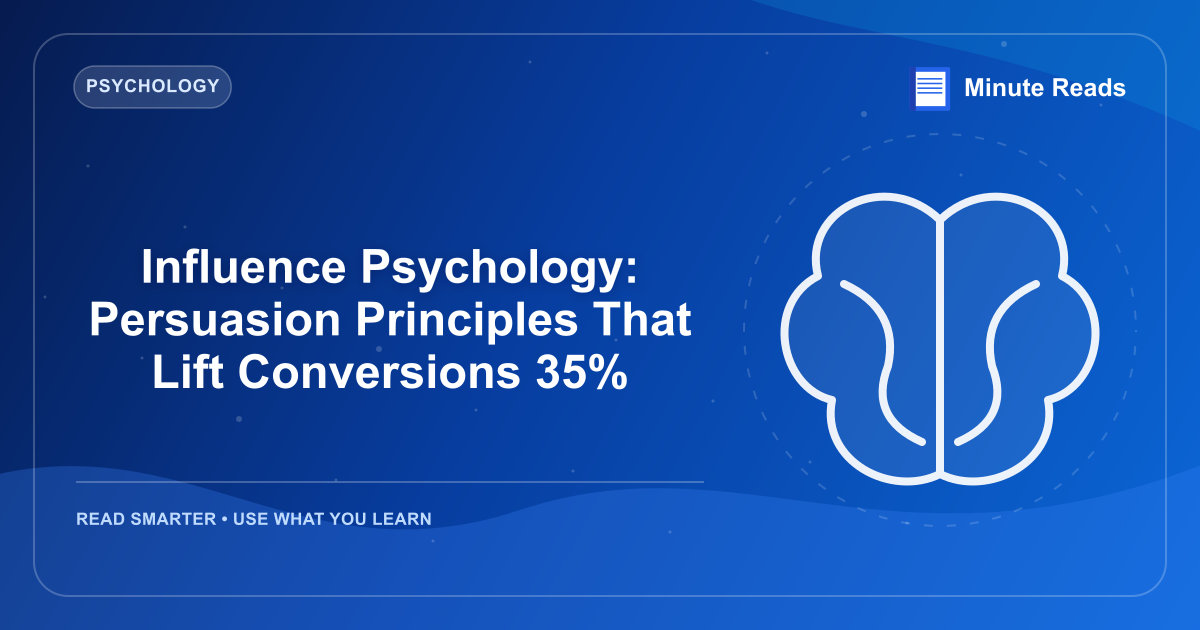 PSYCHOLOGY

Minute Reads

Influence Psychology: Persuasion Principles That Lift Conversions 35%

READ SMARTER • USE WHAT YOU LEARN